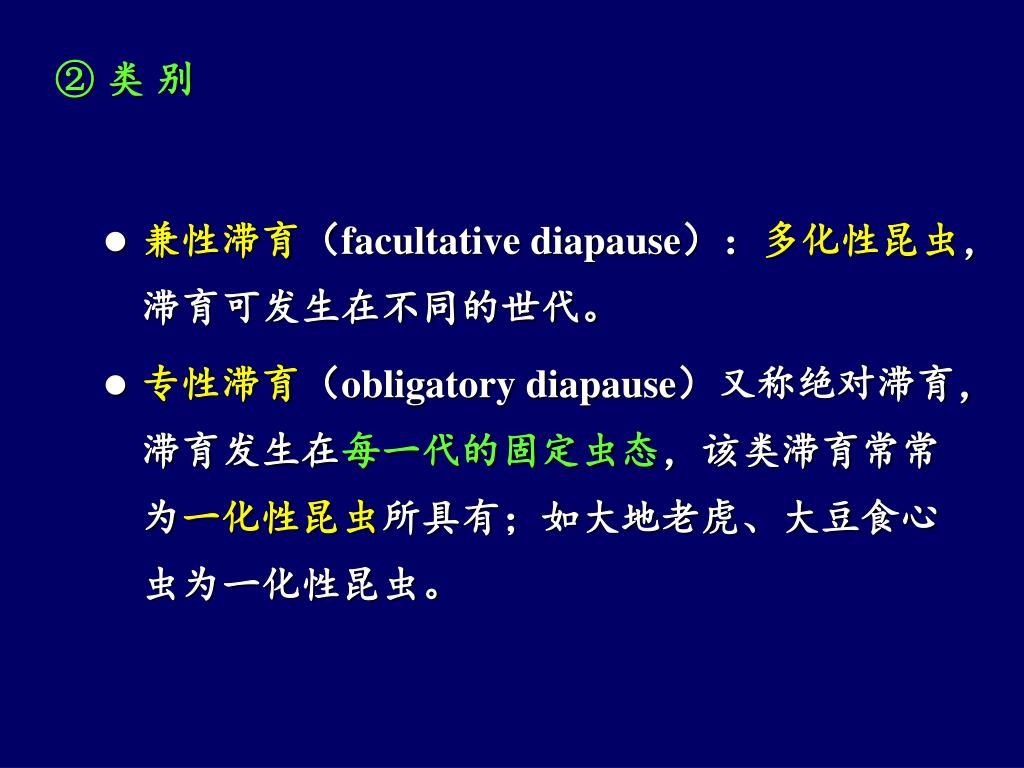 ② 类 别

● 兼性滞育（facultative diapause）：多化性昆虫，滞育可发生在不同的世代。

● 专性滞育（obligatory diapause）又称绝对滞育，滞育发生在每一代的固定虫态，该类滞育常常为一化性昆虫所具有；如大地老虎、大豆食心虫为一化性昆虫。